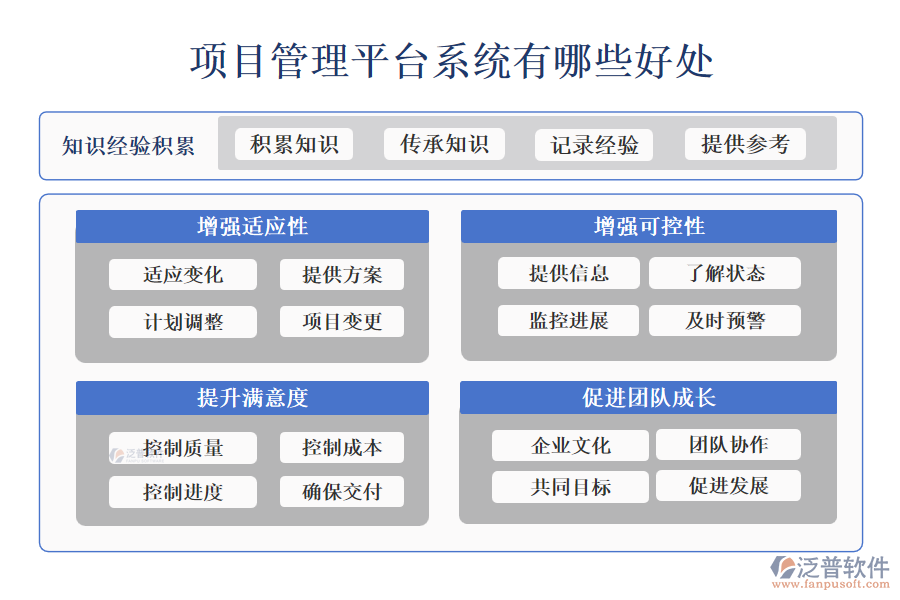 项目管理平台系统有哪些好处

知识经验积累
积累知识
传承知识
记录经验
提供参考

增强适应性
适应变化
提供方案
计划调整
项目变更

增强可控性
提供信息
了解状态
监控进展
及时预警

提升满意度
控制质量
控制成本
控制进度
确保交付

促进团队成长
企业文化
团队协作
共同目标
促进发展

泛普软件
www.fanpusoft.com